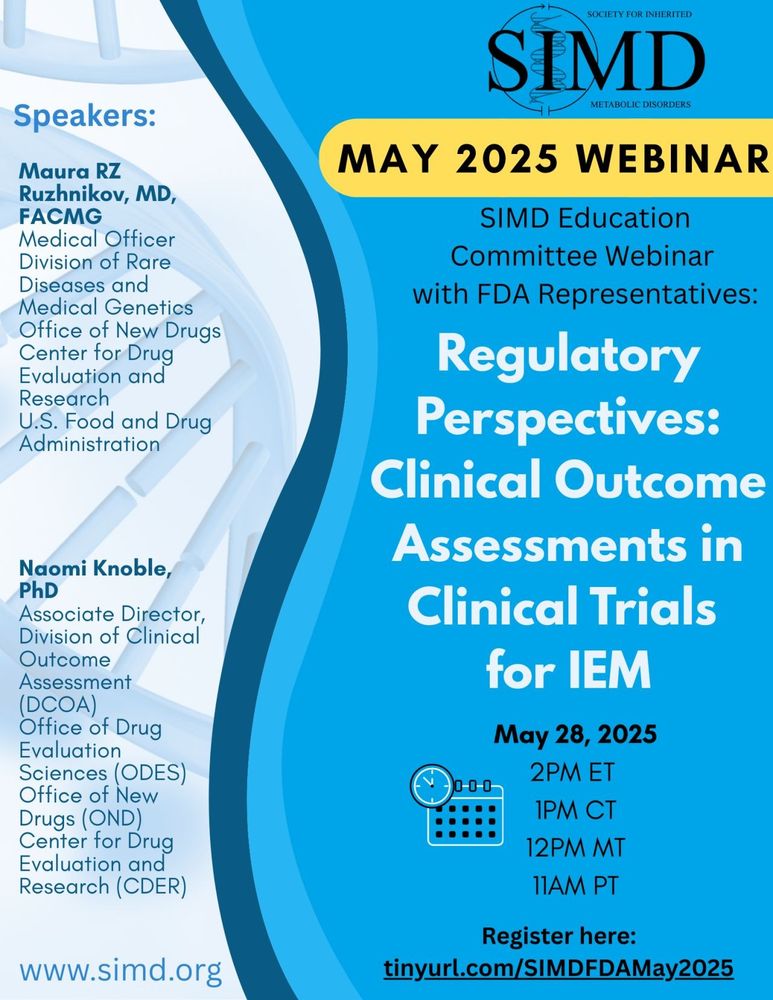 Speakers:

Maura RZ Ruzhnikov, MD, FACMG
Medical Officer
Division of Rare Diseases and Medical Genetics
Office of New Drugs
Center for Drug Evaluation and Research
U.S. Food and Drug Administration

Naomi Knoble, PhD
Associate Director, Division of Clinical Outcome Assessment (DCOA)
Office of Drug Evaluation Sciences (ODES)
Office of New Drugs (OND)
Center for Drug Evaluation and Research (CDER)

www.simd.org

SOCIETY FOR INHERITED
SIMD
METABOLIC DISORDERS

MAY 2025 WEBINAR

SIMD Education Committee Webinar with FDA Representatives:

Regulatory Perspectives: Clinical Outcome Assessments in Clinical Trials for IEM

May 28, 2025
2PM ET
1PM CT
12PM MT
11AM PT

Register here:
tinyurl.com/SIMDFDAMay2025